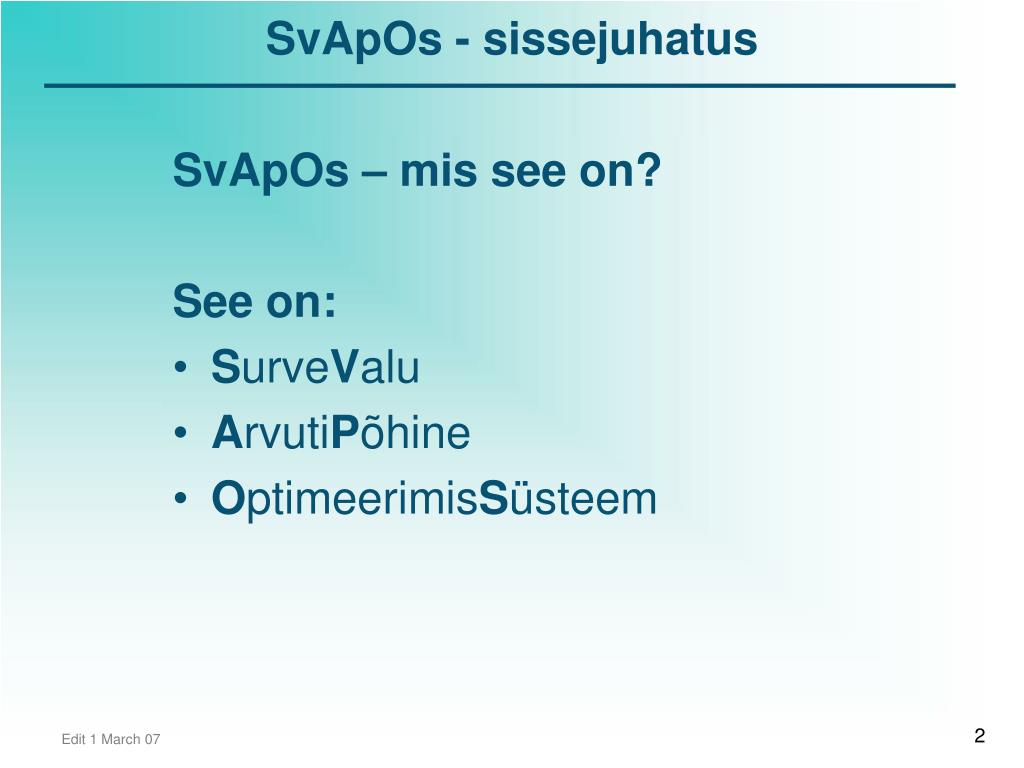 SvApOs - sissejuhatus

SvApOs – mis see on?

See on:
• SurveValu
• ArvutiPõhine
• OptimeerimisSüsteem

Edit 1 March 07

2